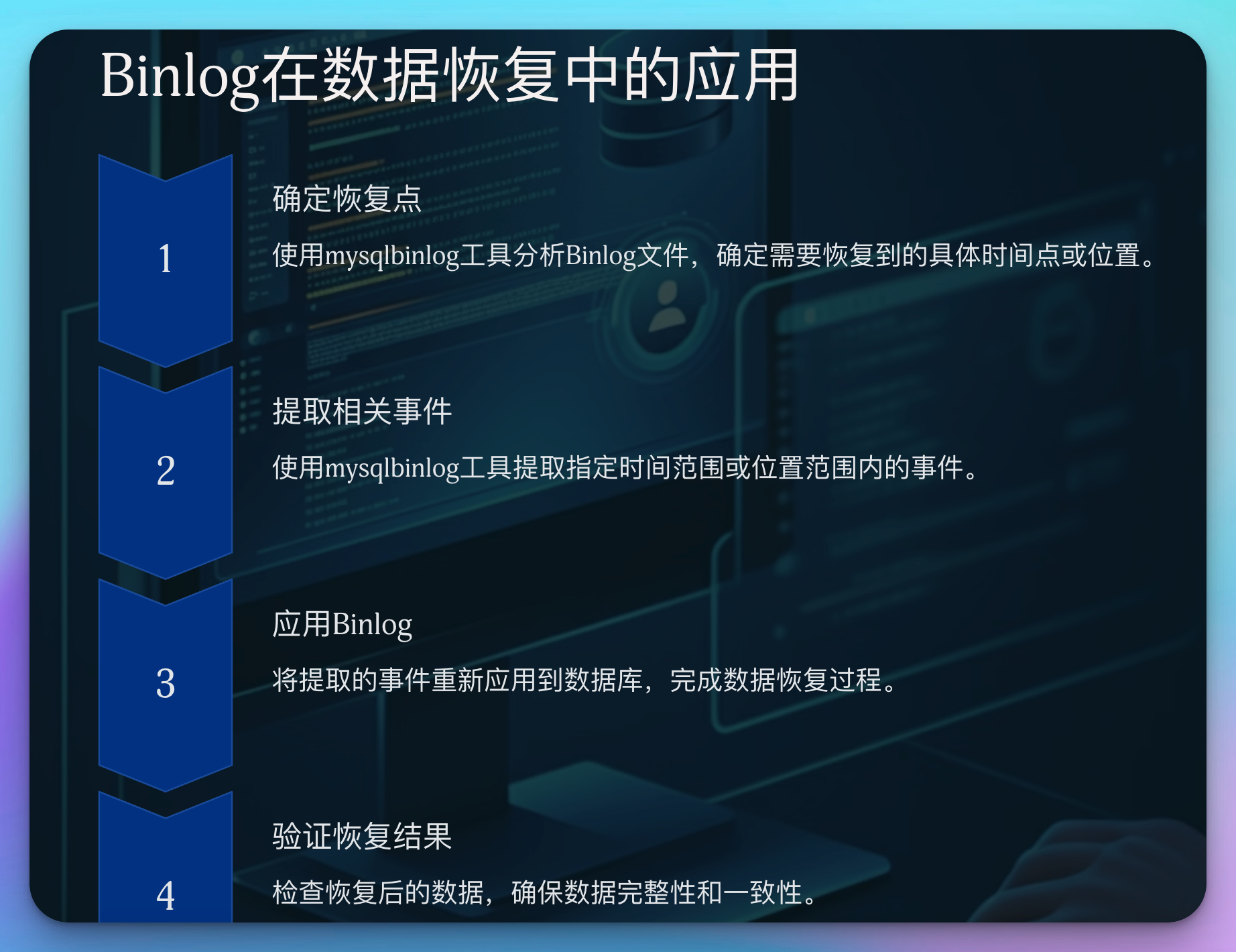 Binlog在数据恢复中的应用

1

确定恢复点

使用mysqlbinlog工具分析Binlog文件，确定需要恢复到的具体时间点或位置。

2

提取相关事件

使用mysqlbinlog工具提取指定时间范围或位置范围内的事件。

3

应用Binlog

将提取的事件重新应用到数据库，完成数据恢复过程。

4

验证恢复结果

检查恢复后的数据，确保数据完整性和一致性。